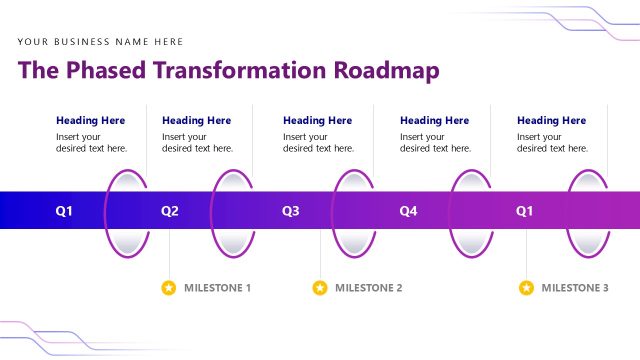 YOUR BUSINESS NAME HERE

The Phased Transformation Roadmap

Heading Here
Insert your desired text here.

Heading Here
Insert your desired text here.

Heading Here
Insert your desired text here.

Heading Here
Insert your desired text here.

Heading Here
Insert your desired text here.

Q1 Q2 Q3 Q4 Q1

MILESTONE 1

MILESTONE 2

MILESTONE 3